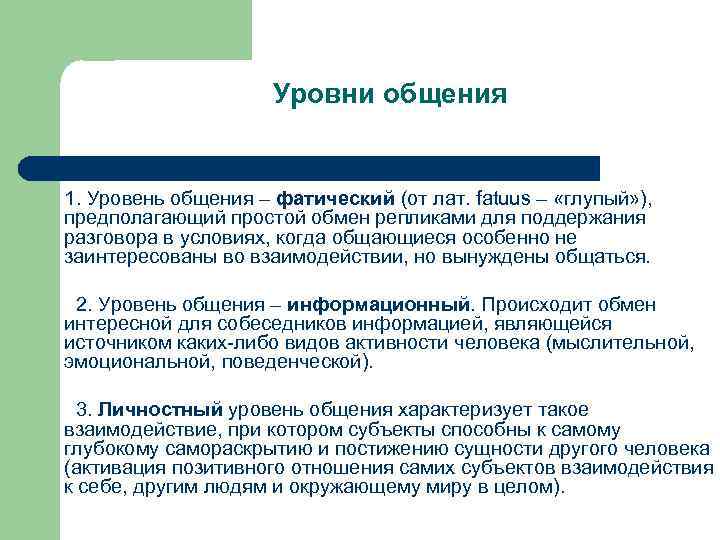 Уровни общения

1. Уровень общения – фатический (от лат. fatuus – «глупый»), предполагающий простой обмен репликами для поддержания разговора в условиях, когда общающиеся особенно не заинтересованы во взаимодействии, но вынуждены общаться.

2. Уровень общения – информационный. Происходит обмен интересной для собеседников информацией, являющейся источником каких-либо видов активности человека (мыслительной, эмоциональной, поведенческой).

3. Личностный уровень общения характеризует такое взаимодействие, при котором субъекты способны к самому глубокому самораскрытию и постижению сущности другого человека (активация позитивного отношения самих субъектов взаимодействия к себе, другим людям и окружающему миру в целом).